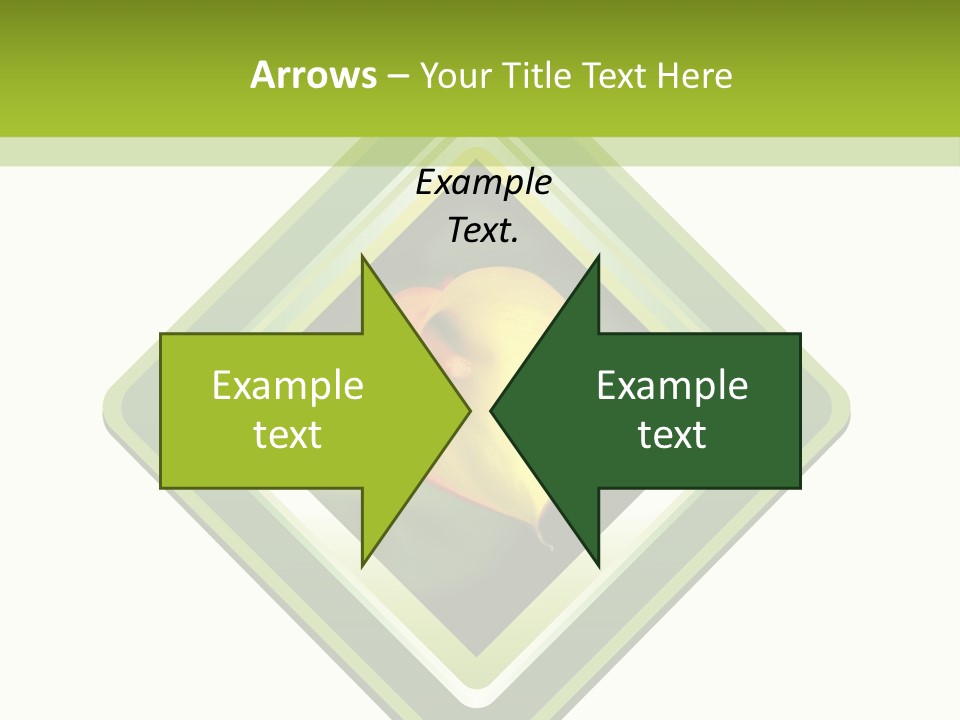 Arrows – Your Title Text Here

Example Text.

Example text

Example text